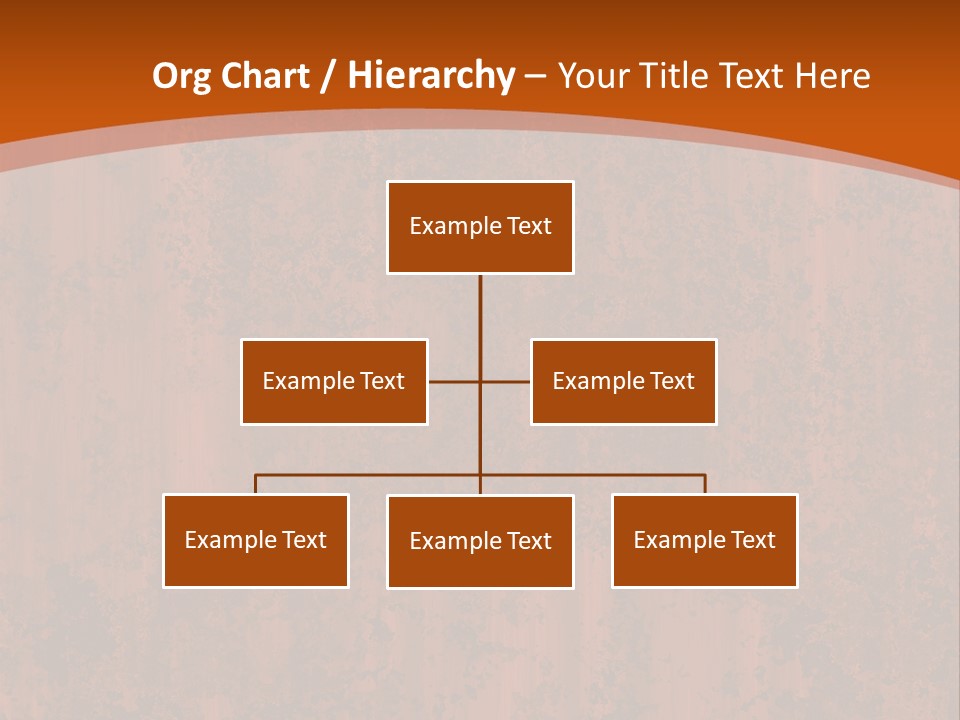 Org Chart / Hierarchy – Your Title Text Here

Example Text

Example Text

Example Text

Example Text

Example Text

Example Text